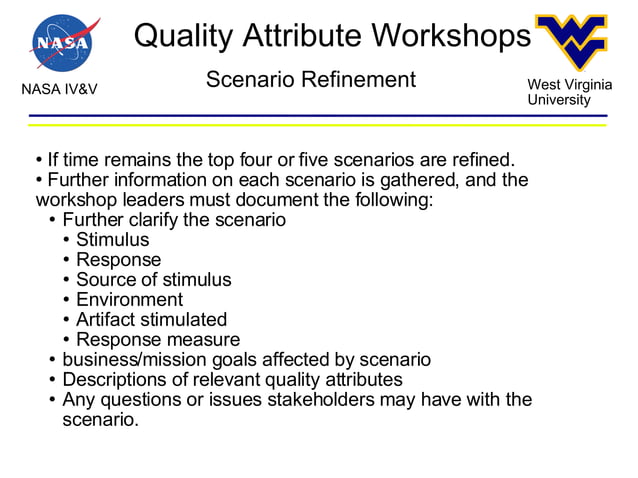 NASA

NASA IV&V

Quality Attribute Workshops

Scenario Refinement

West Virginia University

• If time remains the top four or five scenarios are refined.
• Further information on each scenario is gathered, and the workshop leaders must document the following:
  • Further clarify the scenario
    • Stimulus
    • Response
    • Source of stimulus
    • Environment
    • Artifact stimulated
    • Response measure
  • business/mission goals affected by scenario
  • Descriptions of relevant quality attributes
  • Any questions or issues stakeholders may have with the scenario.